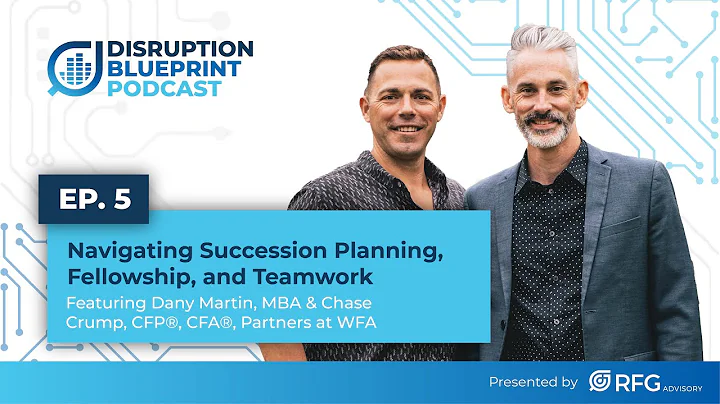 DISRUPTION BLUEPRINT PODCAST

EP. 5

Navigating Succession Planning, Fellowship, and Teamwork

Featuring Dany Martin, MBA & Chase Crump, CFP®, CFA®, Partners at WFA

Presented by RFG ADVISORY